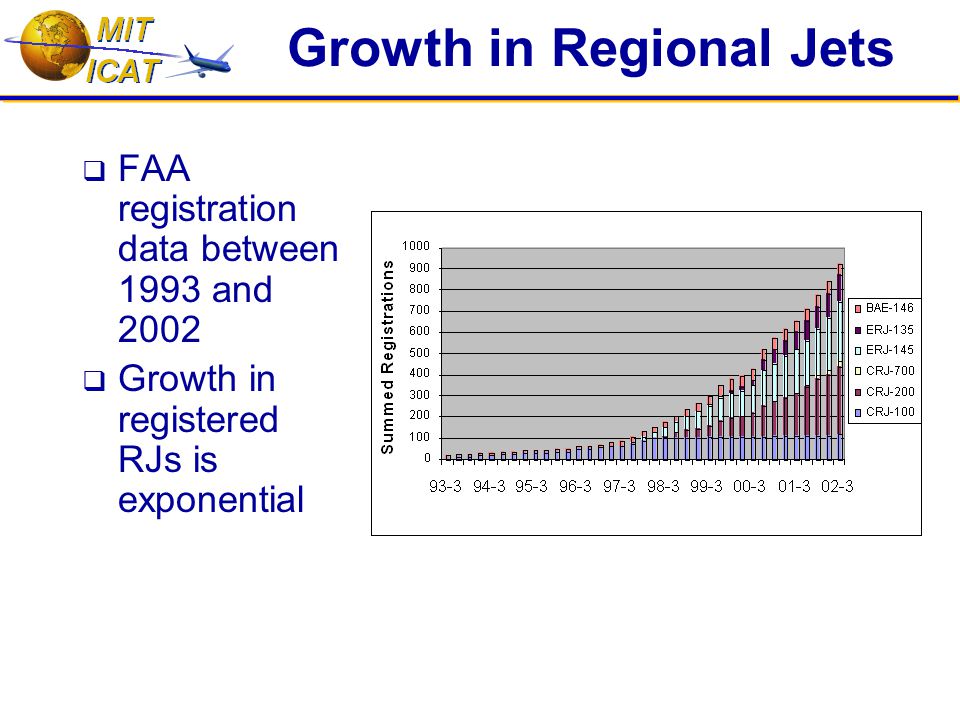 MIT
ICAT

Growth in Regional Jets

❑ FAA registration data between 1993 and 2002

❑ Growth in registered RJs is exponential

Summed Registrations

1000
900
800
700
600
500
400
300
200
100
0

93-3 94-3 95-3 96-3 97-3 98-3 99-3 00-3 01-3 02-3

BAE-146
ERJ-135
ERJ-145
CRJ-700
CRJ-200
CRJ-100